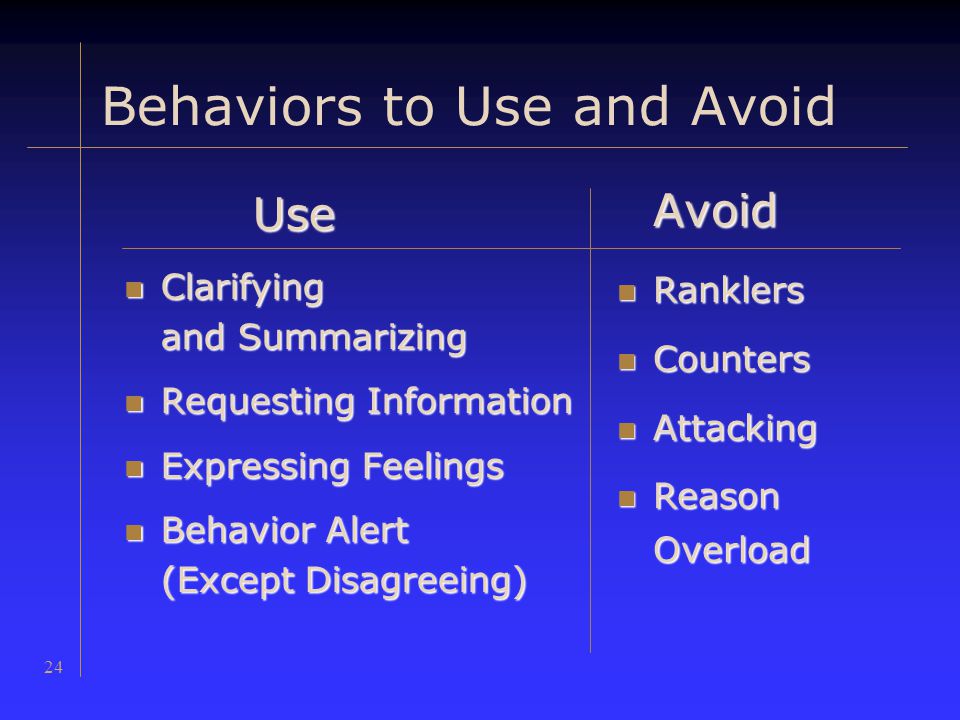 Behaviors to Use and Avoid

Use

- Clarifying and Summarizing
- Requesting Information
- Expressing Feelings
- Behavior Alert (Except Disagreeing)

Avoid

- Ranklers
- Counters
- Attacking
- Reason Overload

24